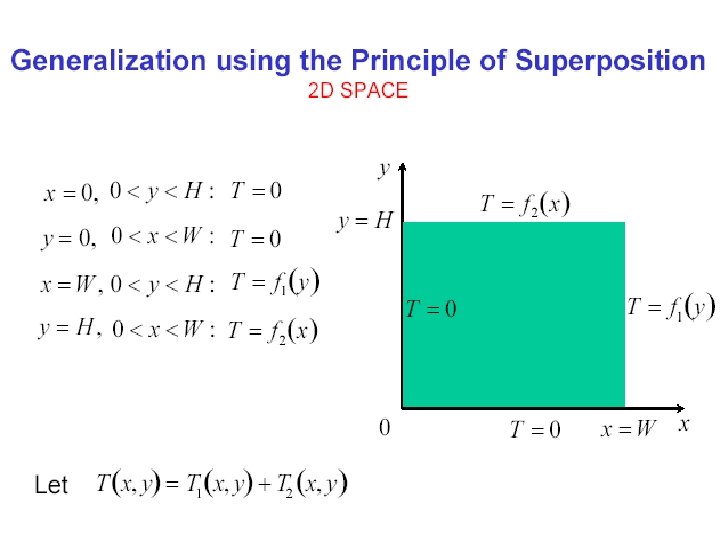 Generalization using the Principle of Superposition
2D SPACE

$x = 0,\ 0 < y < H:\ T = 0$

$y = 0,\ 0 < x < W:\ T = 0$

$x = W,\ 0 < y < H:\ T = f_1(y)$

$y = H,\ 0 < x < W:\ T = f_2(x)$

$y$

$y = H$

$T = f_2(x)$

$T = 0$

$T = f_1(y)$

$0$

$T = 0$

$x = W$

$x$

Let $T(x, y) = T_1(x, y) + T_2(x, y)$